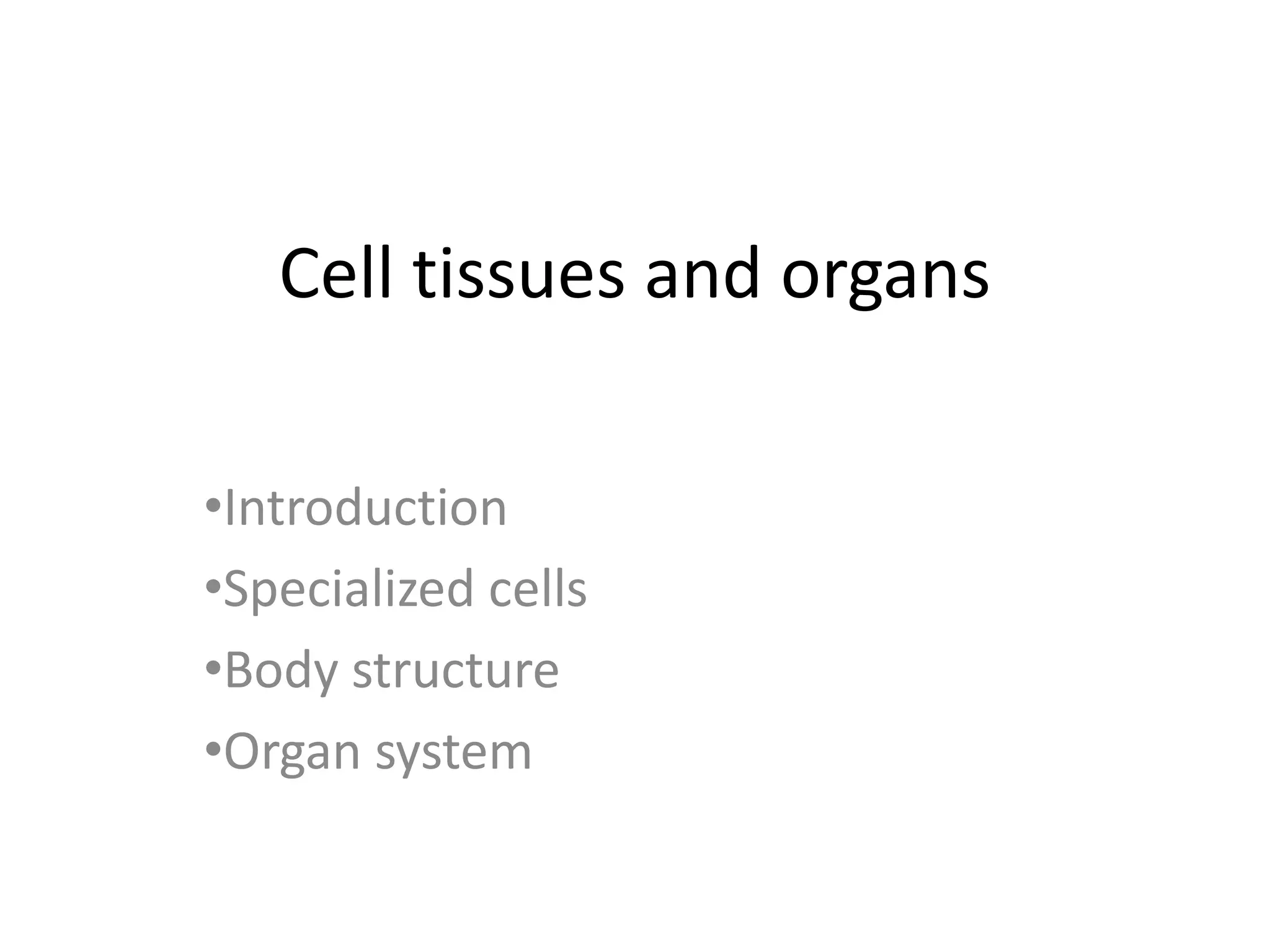 Cell tissues and organs

•Introduction
•Specialized cells
•Body structure
•Organ system